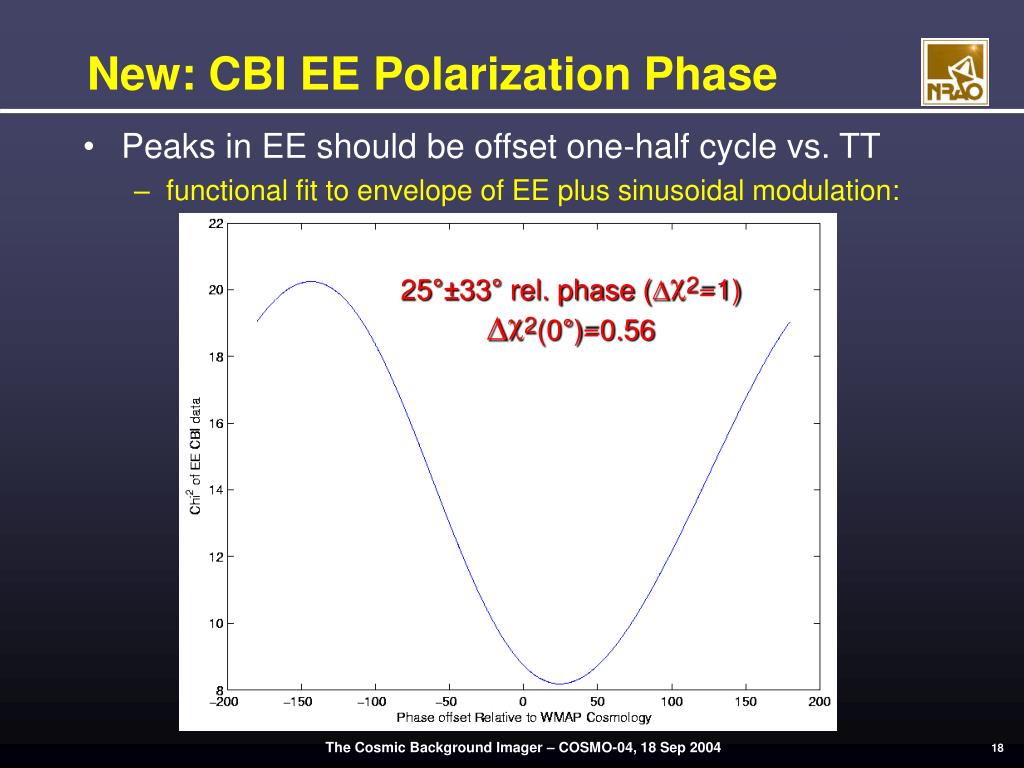 New: CBI EE Polarization Phase

NRAO

• Peaks in EE should be offset one-half cycle vs. TT

– functional fit to envelope of EE plus sinusoidal modulation:

25°±33° rel. phase ($\Delta\chi^2$=1)
$\Delta\chi^2$(0°)=0.56

22
20
18
16
14
12
10
8

Chi$^2$ of EE CBI data

−200 −150 −100 −50 0 50 100 150 200

Phase offset Relative to WMAP Cosmology

The Cosmic Background Imager – COSMO-04, 18 Sep 2004

18